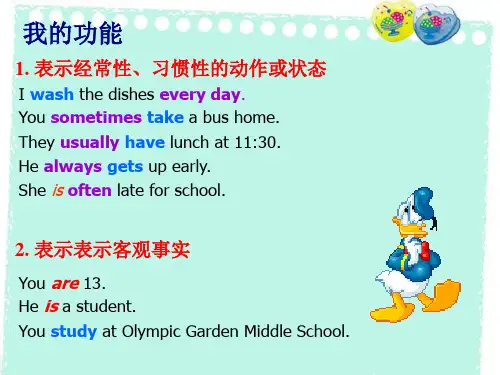 我的功能

1. 表示经常性、习惯性的动作或状态

I wash the dishes every day.
You sometimes take a bus home.
They usually have lunch at 11:30.
He always gets up early.
She is often late for school.

2. 表示表示客观事实

You are 13.
He is a student.
You study at Olympic Garden Middle School.